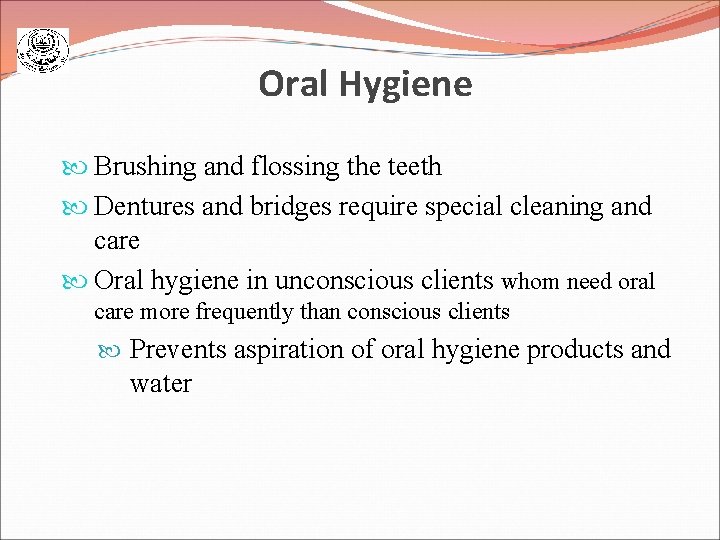 Oral Hygiene

Brushing and flossing the teeth

Dentures and bridges require special cleaning and care

Oral hygiene in unconscious clients whom need oral care more frequently than conscious clients

Prevents aspiration of oral hygiene products and water